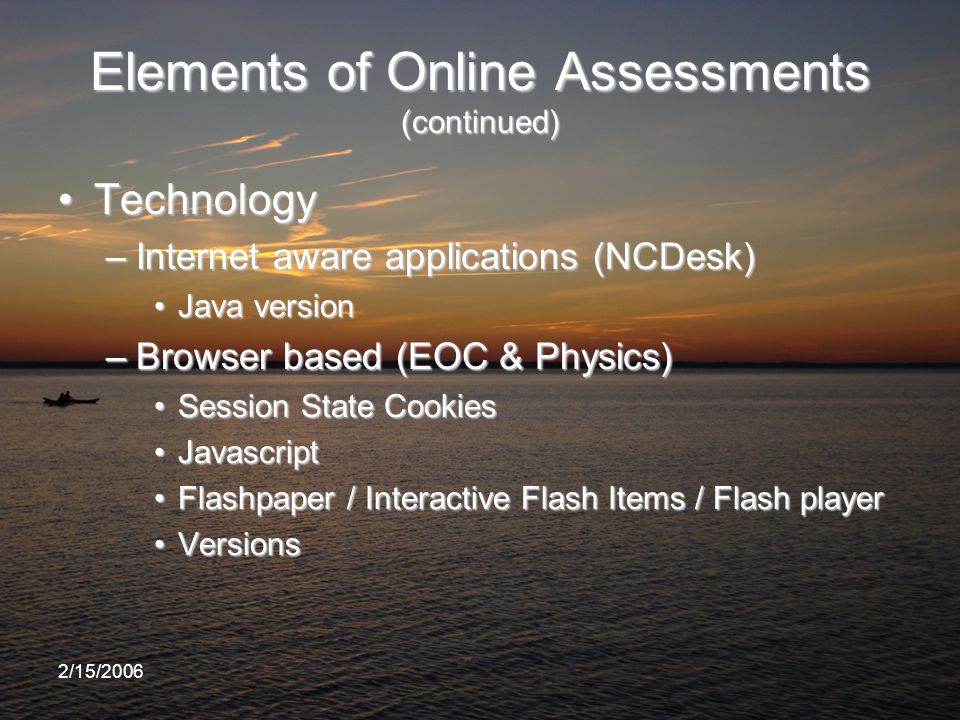 Elements of Online Assessments
(continued)

• Technology
– Internet aware applications (NCDesk)
• Java version
– Browser based (EOC & Physics)
• Session State Cookies
• Javascript
• Flashpaper / Interactive Flash Items / Flash player
• Versions

2/15/2006